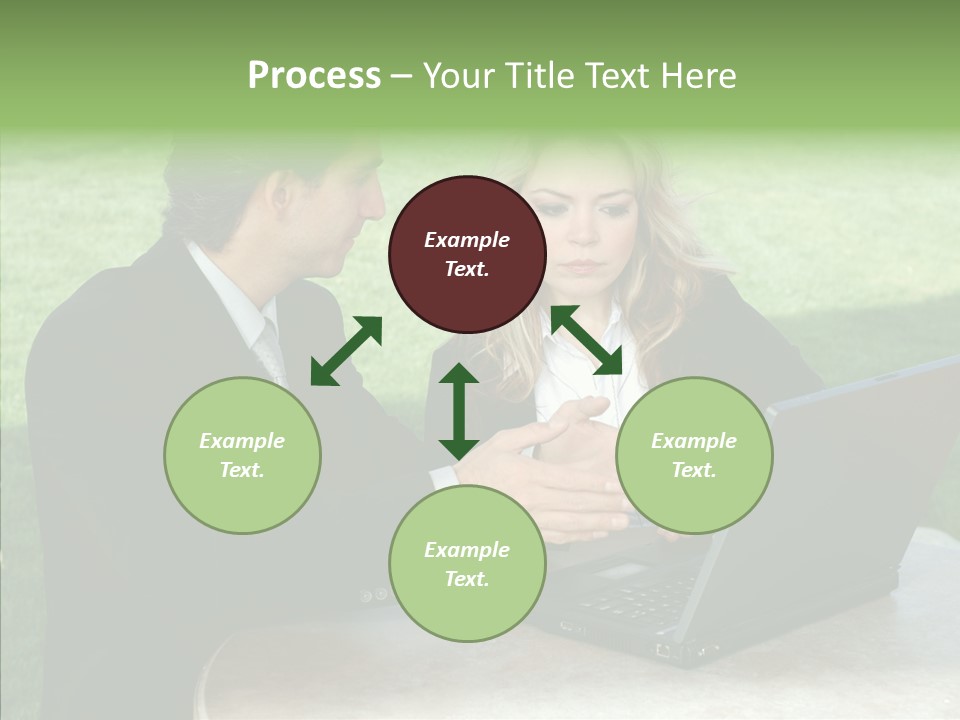 Process – Your Title Text Here

Example Text.

Example Text.

Example Text.

Example Text.